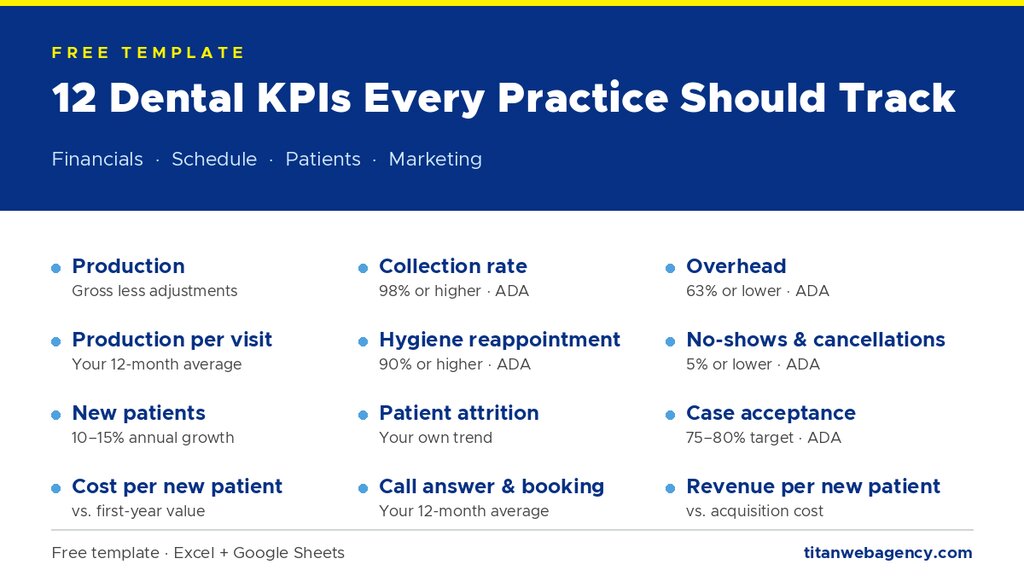 FREE TEMPLATE

12 Dental KPIs Every Practice Should Track

Financials · Schedule · Patients · Marketing

Production
Gross less adjustments

Production per visit
Your 12-month average

New patients
10–15% annual growth

Cost per new patient
vs. first-year value

Collection rate
98% or higher · ADA

Hygiene reappointment
90% or higher · ADA

Patient attrition
Your own trend

Call answer & booking
Your 12-month average

Overhead
63% or lower · ADA

No-shows & cancellations
5% or lower · ADA

Case acceptance
75–80% target · ADA

Revenue per new patient
vs. acquisition cost

Free template · Excel + Google Sheets

titanwebagency.com